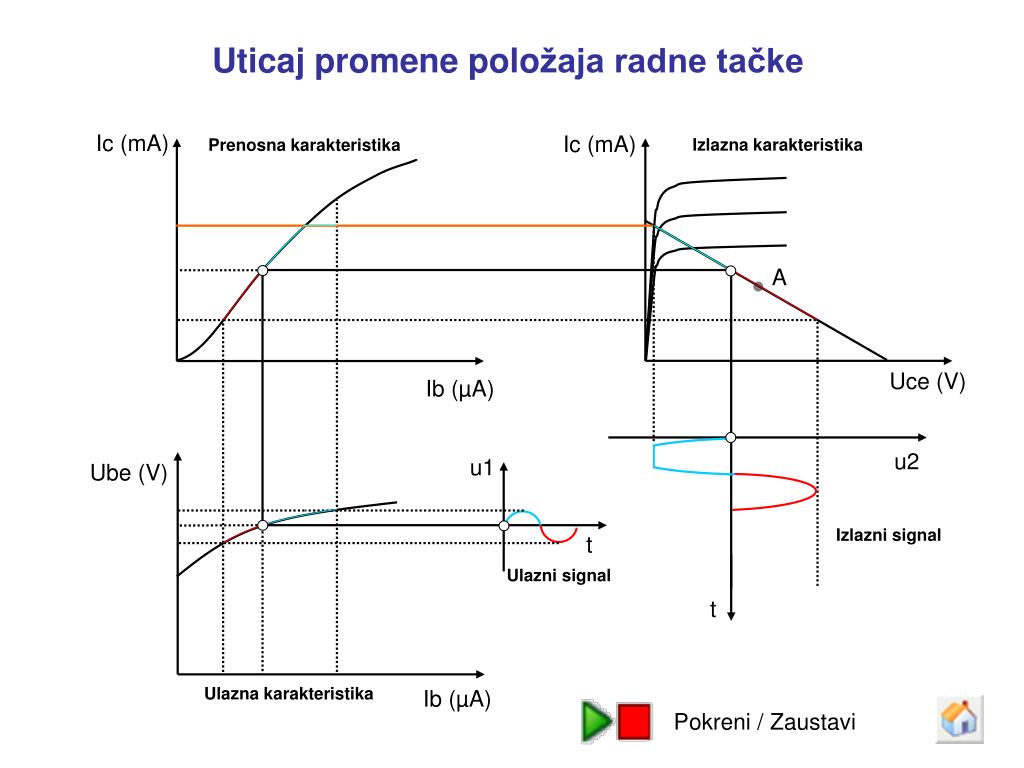 Uticaj promene položaja radne tačke

Ic (mA)

Prenosna karakteristika

Ib (μA)

Ic (mA)

Izlazna karakteristika

A

Uce (V)

Ube (V)

u1

t

Ulazni signal

Ulazna karakteristika

Ib (μA)

u2

Izlazni signal

t

Pokreni / Zaustavi